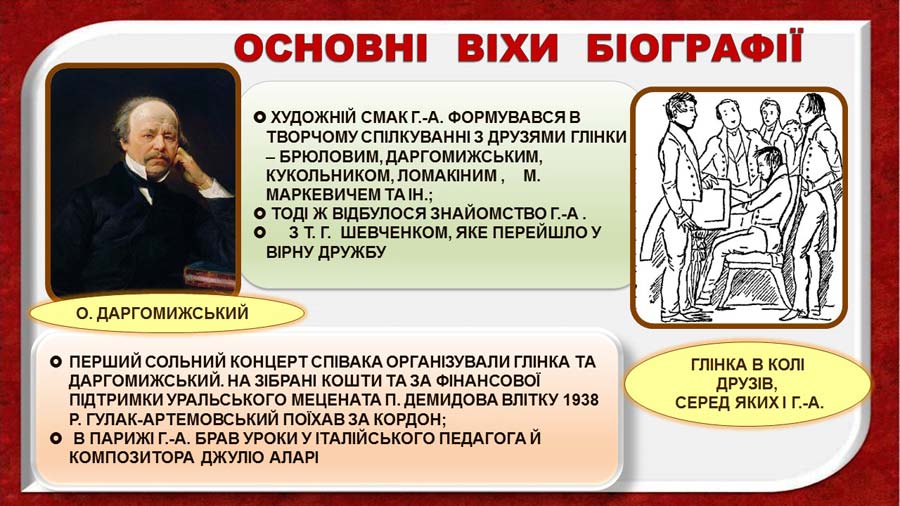 ОСНОВНІ ВІХИ БІОГРАФІЇ

ХУДОЖНІЙ СМАК Г.-А. ФОРМУВАВСЯ В ТВОРЧОМУ СПІЛКУВАННІ З ДРУЗЯМИ ГЛІНКИ – БРЮЛОВИМ, ДАРГОМИЖСЬКИМ, КУКОЛЬНИКОМ, ЛОМАКІНИМ , М. МАРКЕВИЧЕМ ТА ІН.;
ТОДІ Ж ВІДБУЛОСЯ ЗНАЙОМСТВО Г.-А .
З Т. Г. ШЕВЧЕНКОМ, ЯКЕ ПЕРЕЙШЛО У ВІРНУ ДРУЖБУ

О. ДАРГОМИЖСЬКИЙ

ПЕРШИЙ СОЛЬНИЙ КОНЦЕРТ СПІВАКА ОРГАНІЗУВАЛИ ГЛІНКА ТА ДАРГОМИЖСЬКИЙ. НА ЗІБРАНІ КОШТИ ТА ЗА ФІНАНСОВОЇ ПІДТРИМКИ УРАЛЬСЬКОГО МЕЦЕНАТА П. ДЕМИДОВА ВЛІТКУ 1938 Р. ГУЛАК-АРТЕМОВСЬКИЙ ПОЇХАВ ЗА КОРДОН;
В ПАРИЖІ Г.-А. БРАВ УРОКИ У ІТАЛІЙСЬКОГО ПЕДАГОГА Й КОМПОЗИТОРА ДЖУЛІО АЛАРІ

ГЛІНКА В КОЛІ ДРУЗІВ, СЕРЕД ЯКИХ І Г.-А.